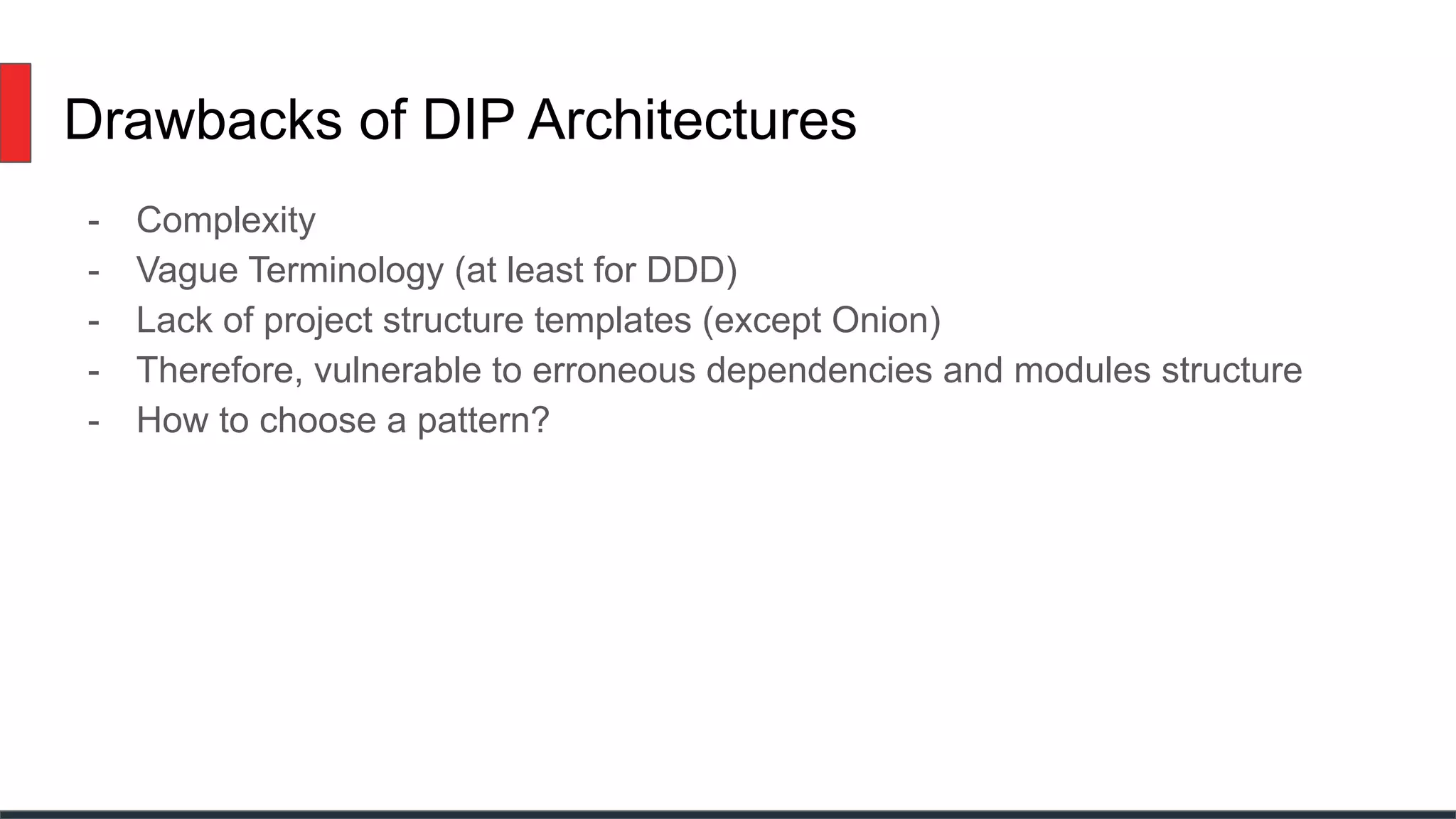 Drawbacks of DIP Architectures

- Complexity
- Vague Terminology (at least for DDD)
- Lack of project structure templates (except Onion)
- Therefore, vulnerable to erroneous dependencies and modules structure
- How to choose a pattern?